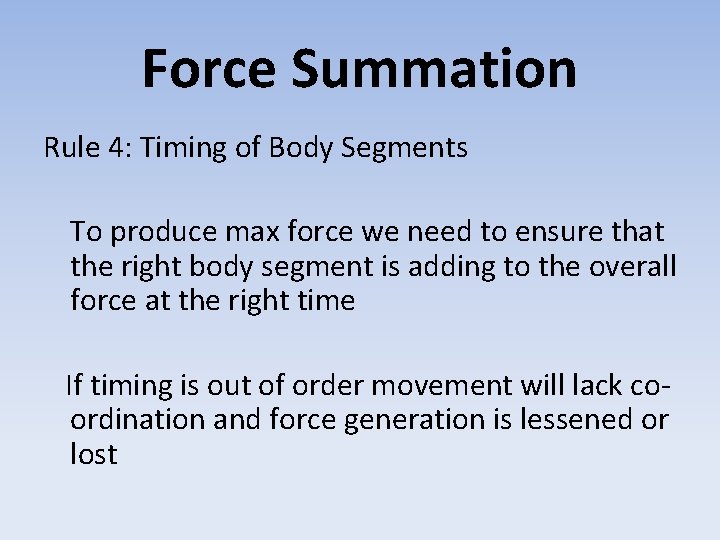 Force Summation

Rule 4: Timing of Body Segments

To produce max force we need to ensure that the right body segment is adding to the overall force at the right time

If timing is out of order movement will lack co-ordination and force generation is lessened or lost